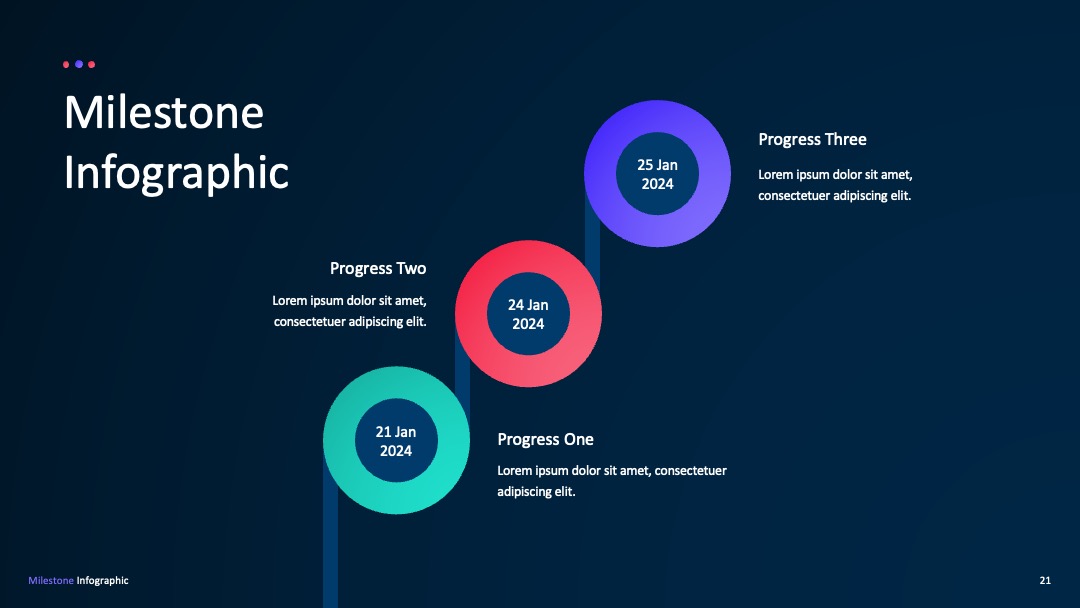 Milestone Infographic

25 Jan 2024

Progress Three

Lorem ipsum dolor sit amet, consectetuer adipiscing elit.

Progress Two

Lorem ipsum dolor sit amet, consectetuer adipiscing elit.

24 Jan 2024

21 Jan 2024

Progress One

Lorem ipsum dolor sit amet, consectetuer adipiscing elit.

Milestone Infographic

21